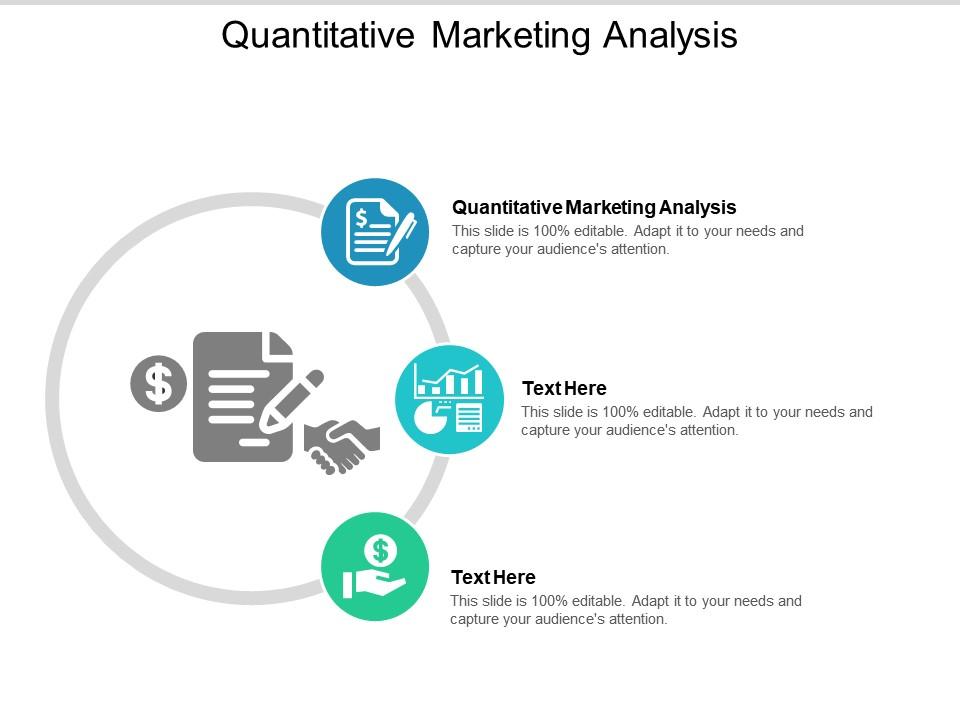 Quantitative Marketing Analysis

Quantitative Marketing Analysis
This slide is 100% editable. Adapt it to your needs and capture your audience's attention.

Text Here
This slide is 100% editable. Adapt it to your needs and capture your audience's attention.

Text Here
This slide is 100% editable. Adapt it to your needs and capture your audience's attention.